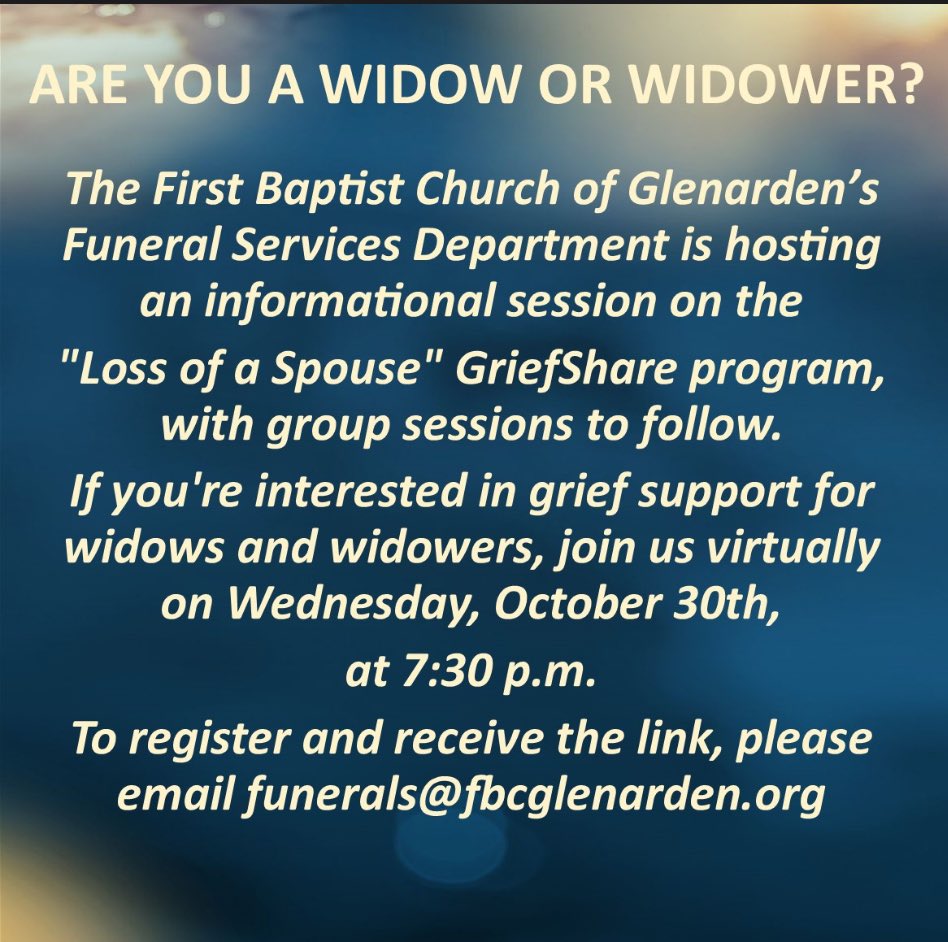 ARE YOU A WIDOW OR WIDOWER?

The First Baptist Church of Glenarden's Funeral Services Department is hosting an informational session on the "Loss of a Spouse" GriefShare program, with group sessions to follow.

If you're interested in grief support for widows and widowers, join us virtually on Wednesday, October 30th, at 7:30 p.m.

To register and receive the link, please email funerals@fbcglenarden.org